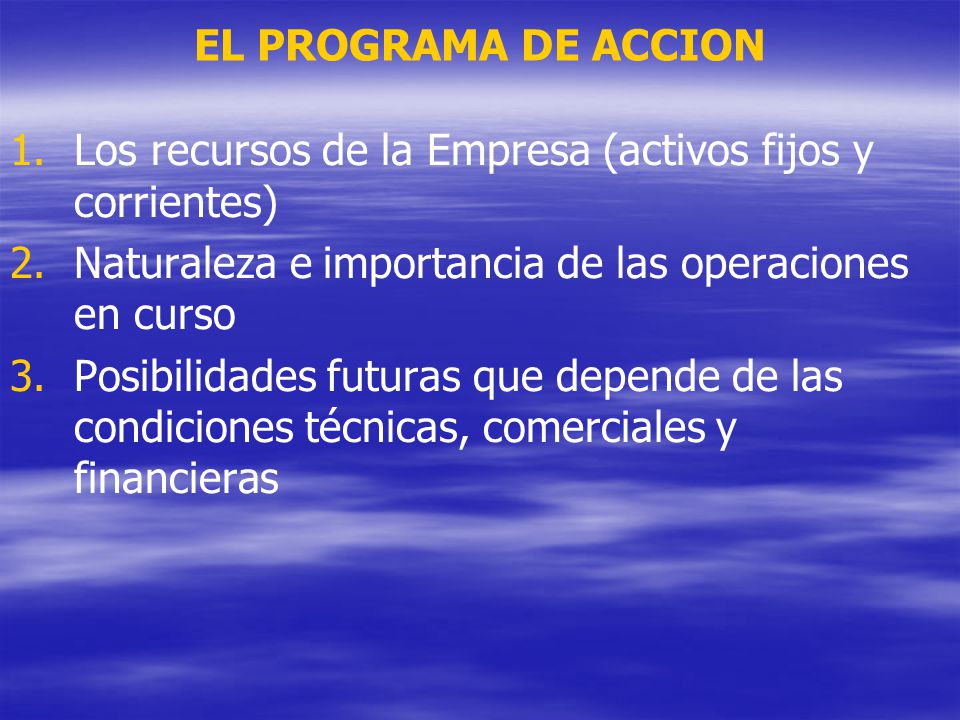 EL PROGRAMA DE ACCION

1. Los recursos de la Empresa (activos fijos y corrientes)
2. Naturaleza e importancia de las operaciones en curso
3. Posibilidades futuras que depende de las condiciones técnicas, comerciales y financieras